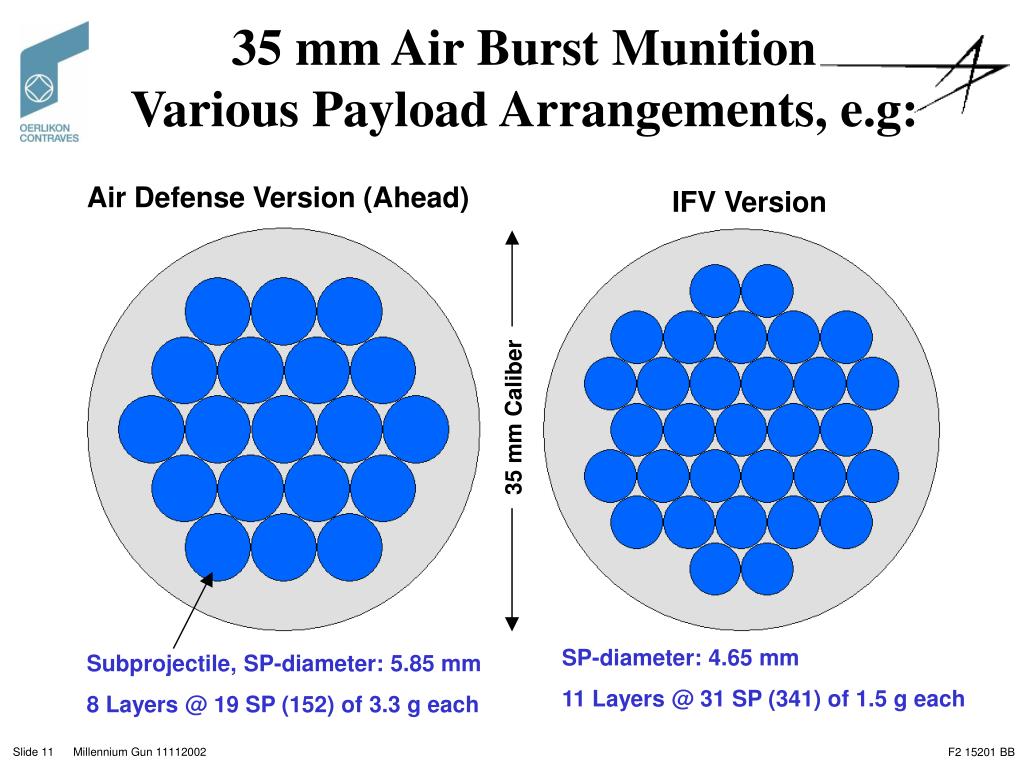 OERLIKON CONTRAVES

35 mm Air Burst Munition
Various Payload Arrangements, e.g:

Air Defense Version (Ahead)

IFV Version

35 mm Caliber

Subprojectile, SP-diameter: 5.85 mm

8 Layers @ 19 SP (152) of 3.3 g each

SP-diameter: 4.65 mm

11 Layers @ 31 SP (341) of 1.5 g each

Slide 11 Millennium Gun 11112002

F2 15201 BB